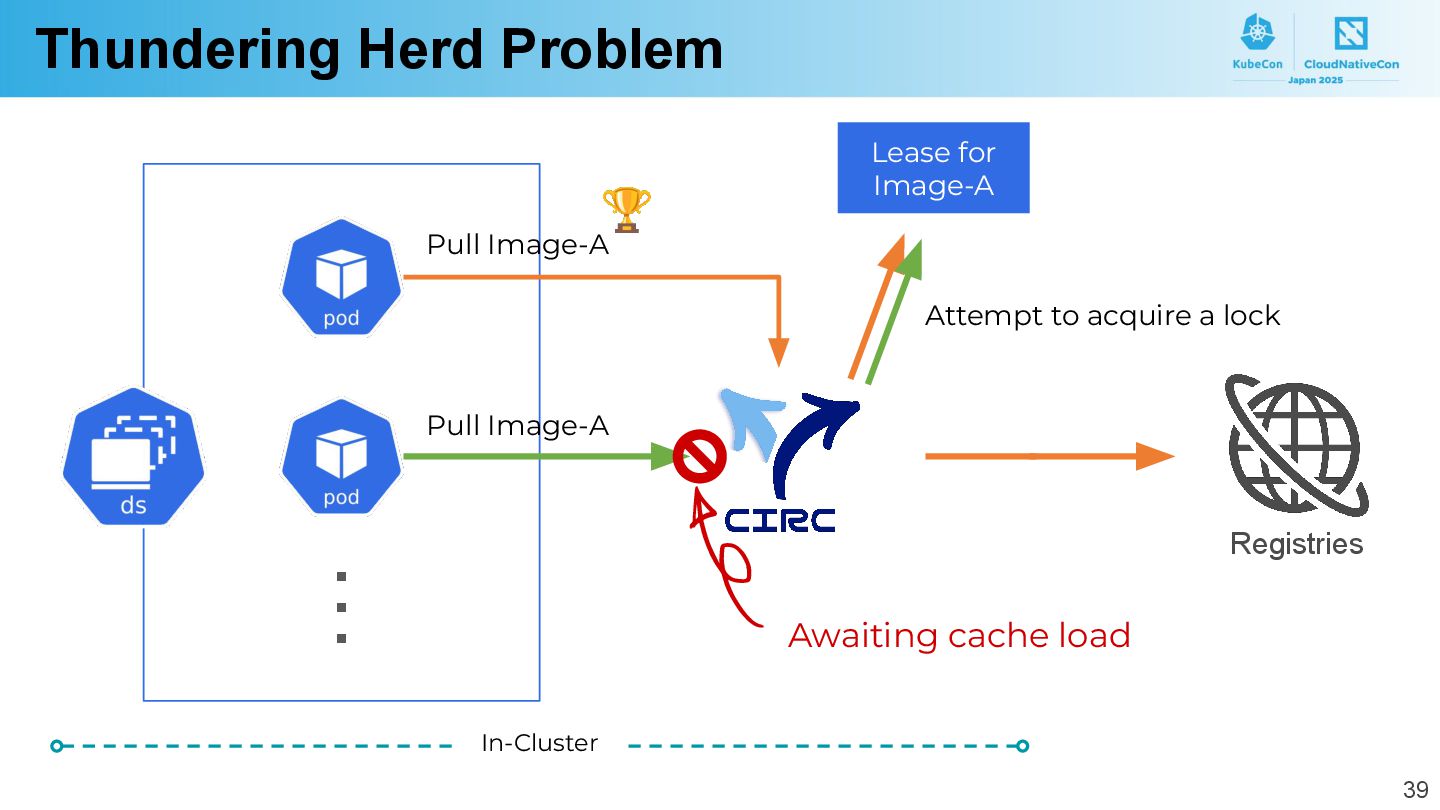 Thundering Herd Problem

KubeCon CloudNativeCon Japan 2025

Lease for Image-A

Pull Image-A

pod

Attempt to acquire a lock

Pull Image-A

ds

pod

CIRC

Registries

Awaiting cache load

In-Cluster

39